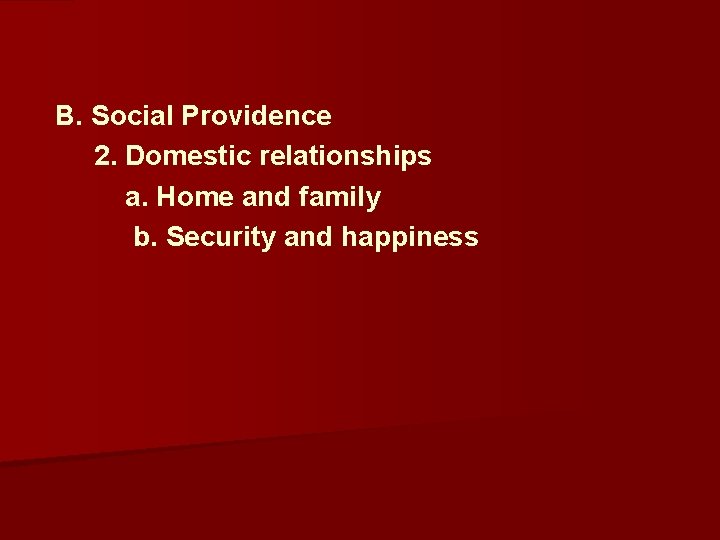 B. Social Providence

2. Domestic relationships

a. Home and family

b. Security and happiness